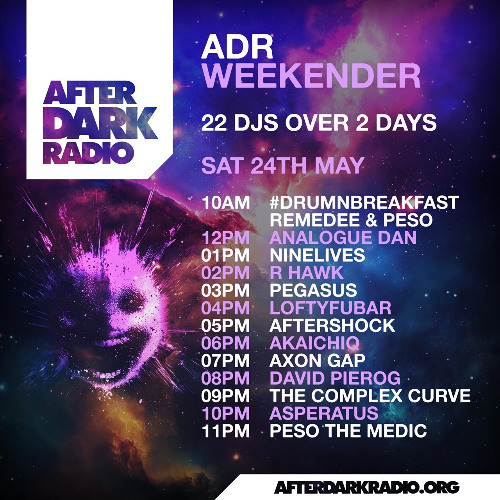 AFTER DARK RADIO

ADR
WEEKENDER

22 DJS OVER 2 DAYS

SAT 24TH MAY

10AM #DRUMNBREAKFAST REMEDEE & PESO
12PM ANALOGUE DAN
01PM NINELIVES
02PM R HAWK
03PM PEGASUS
04PM LOFTYFUBAR
05PM AFTERSHOCK
06PM AKAICHIQ
07PM AXON GAP
08PM DAVID PIEROG
09PM THE COMPLEX CURVE
10PM ASPERATUS
11PM PESO THE MEDIC

AFTERDARKRADIO.ORG